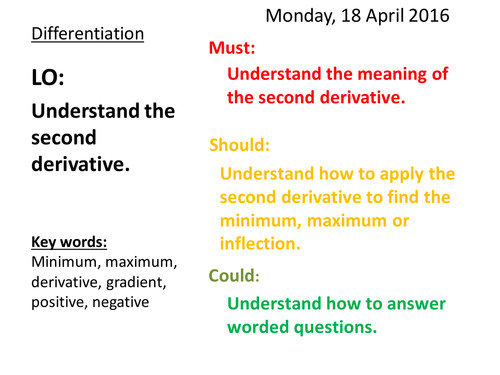 Monday, 18 April 2016

Differentiation

LO:

Understand the second derivative.

Key words:
Minimum, maximum, derivative, gradient, positive, negative

Must:

Understand the meaning of the second derivative.

Should:

Understand how to apply the second derivative to find the minimum, maximum or inflection.

Could:

Understand how to answer worded questions.